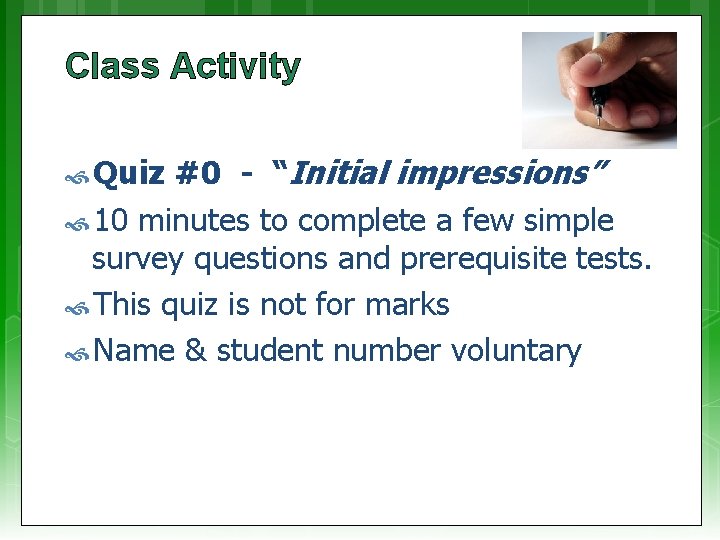 Class Activity

Quiz #0 - “Initial impressions”

10 minutes to complete a few simple survey questions and prerequisite tests.

This quiz is not for marks

Name & student number voluntary